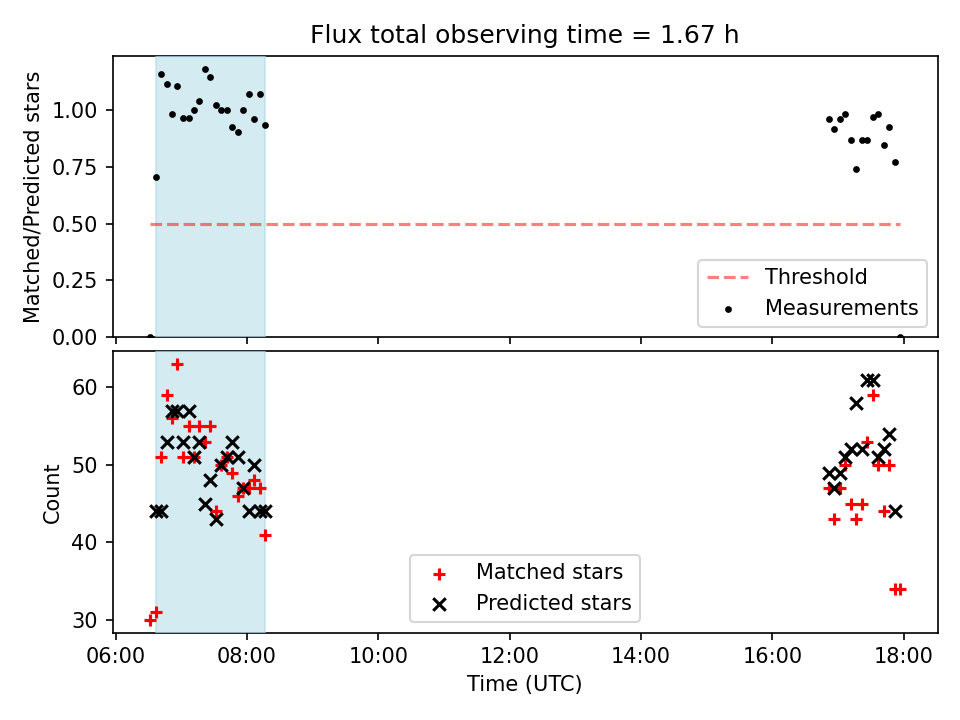 Flux total observing time = 1.67 h

Matched/Predicted stars

1.00
0.75
0.50
0.25
0.00

Threshold
Measurements

Count

60
50
40
30

Matched stars
Predicted stars

06:00 08:00 10:00 12:00 14:00 16:00 18:00

Time (UTC)